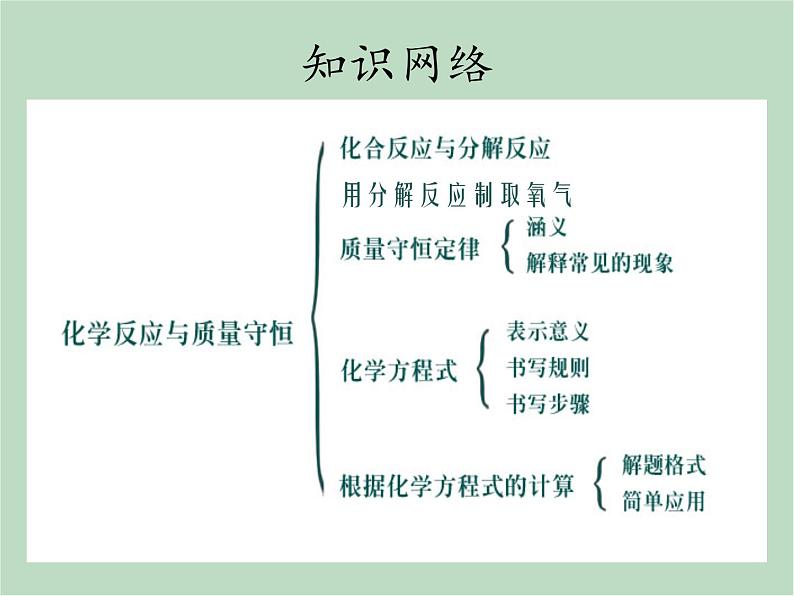 知识网络

化学反应与质量守恒

化合反应与分解反应

用分解反应制取氧气

质量守恒定律

涵义

解释常见的现象

化学方程式

表示意义

书写规则

书写步骤

根据化学方程式的计算

解题格式

简单应用